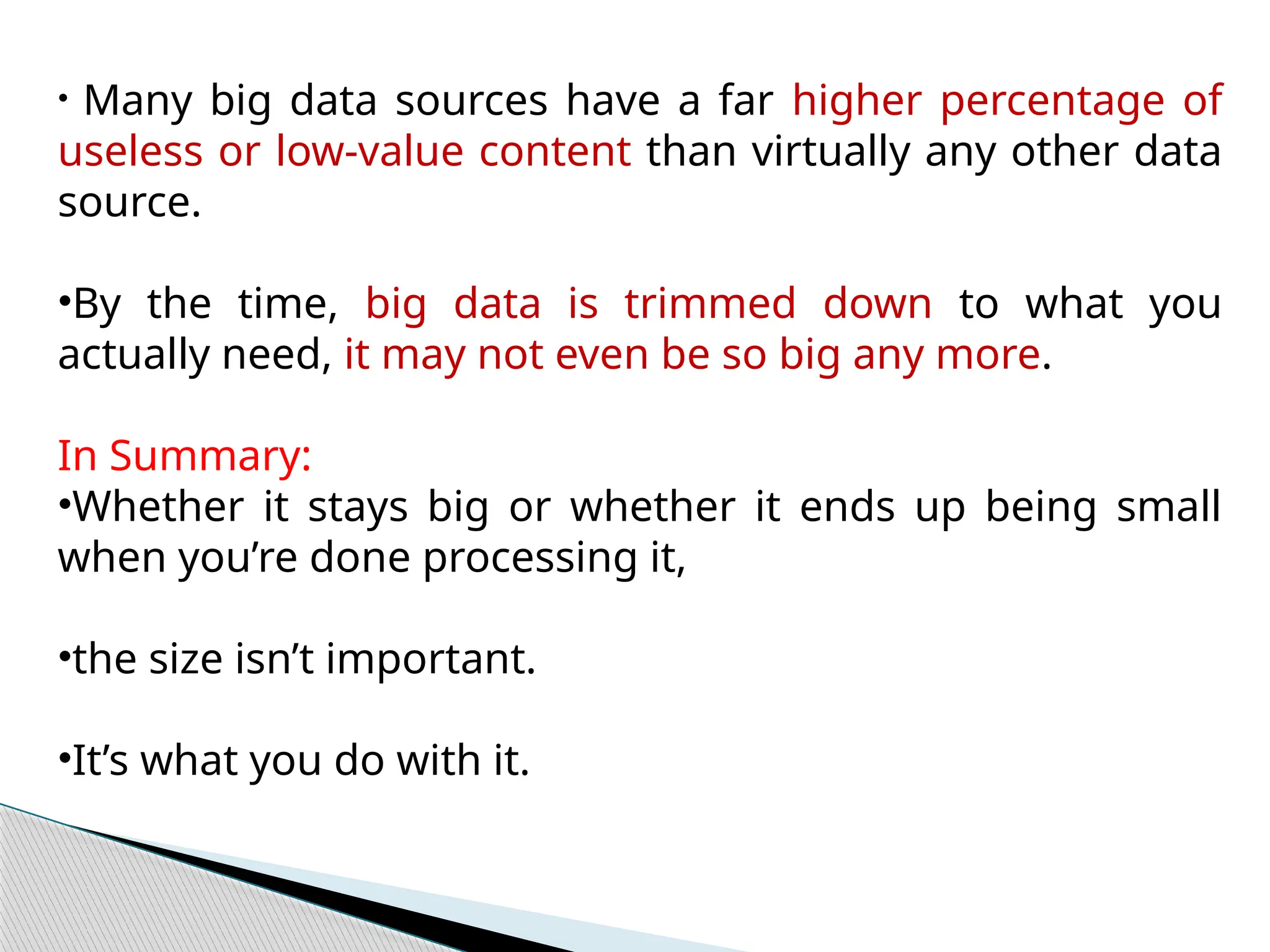 • Many big data sources have a far higher percentage of useless or low-value content than virtually any other data source.

•By the time, big data is trimmed down to what you actually need, it may not even be so big any more.

In Summary:
•Whether it stays big or whether it ends up being small when you’re done processing it,

•the size isn’t important.

•It’s what you do with it.